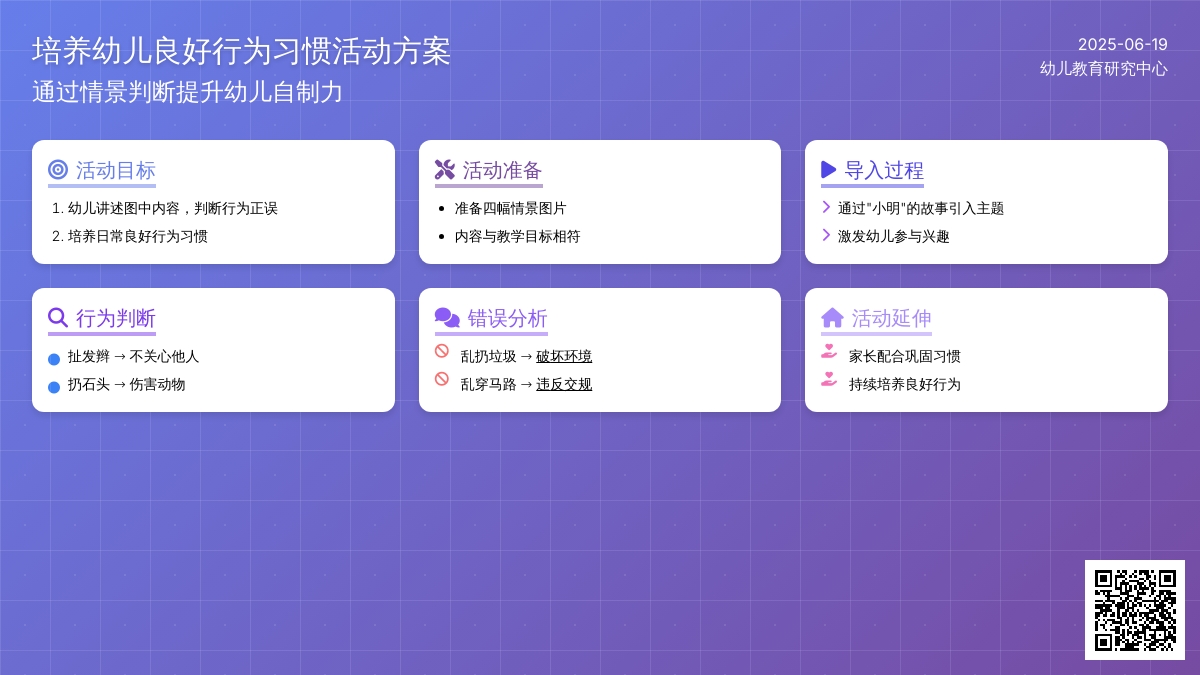 培养幼儿良好行为习惯活动方案
通过情景判断提升幼儿自制力

2025-06-19
幼儿教育研究中心

活动目标
1. 幼儿讲述图中内容，判断行为正误
2. 培养日常良好行为习惯

活动准备
- 准备四幅情景图片
- 内容与教学目标相符

导入过程
通过"小明"的故事引入主题
激发幼儿参与兴趣

行为判断
扯发辫 → 不关心他人
扔石头 → 伤害动物

错误分析
乱扔垃圾 → 破坏环境
乱穿马路 → 违反交规

活动延伸
家长配合巩固习惯
持续培养良好行为